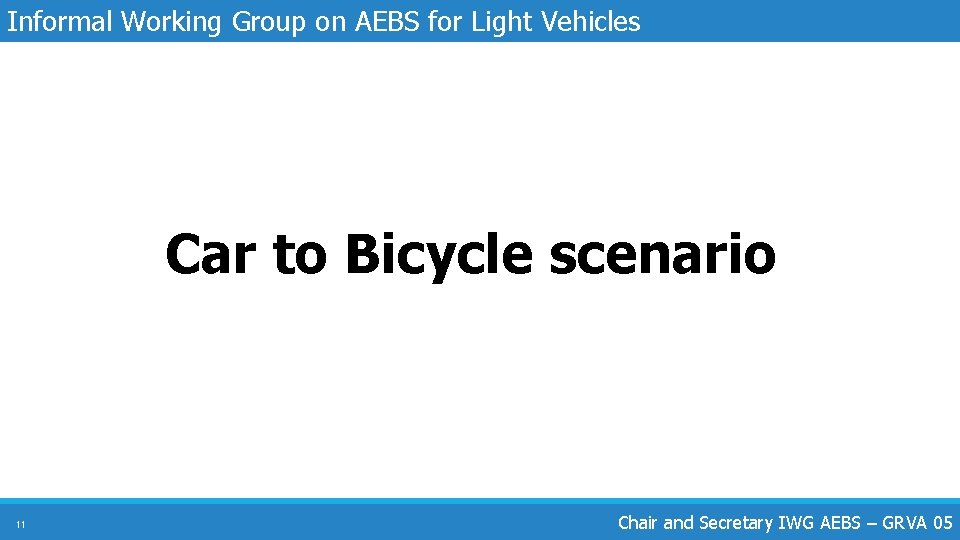 Informal Working Group on AEBS for Light Vehicles

Car to Bicycle scenario

11

Chair and Secretary IWG AEBS – GRVA 05